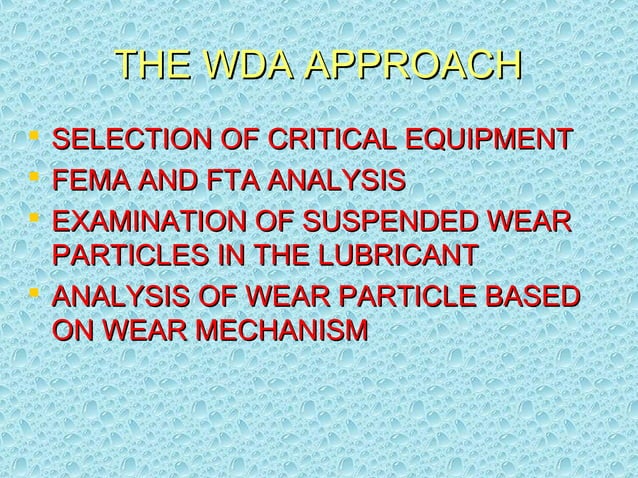 THE WDA APPROACH

- SELECTION OF CRITICAL EQUIPMENT
- FEMA AND FTA ANALYSIS
- EXAMINATION OF SUSPENDED WEAR PARTICLES IN THE LUBRICANT
- ANALYSIS OF WEAR PARTICLE BASED ON WEAR MECHANISM